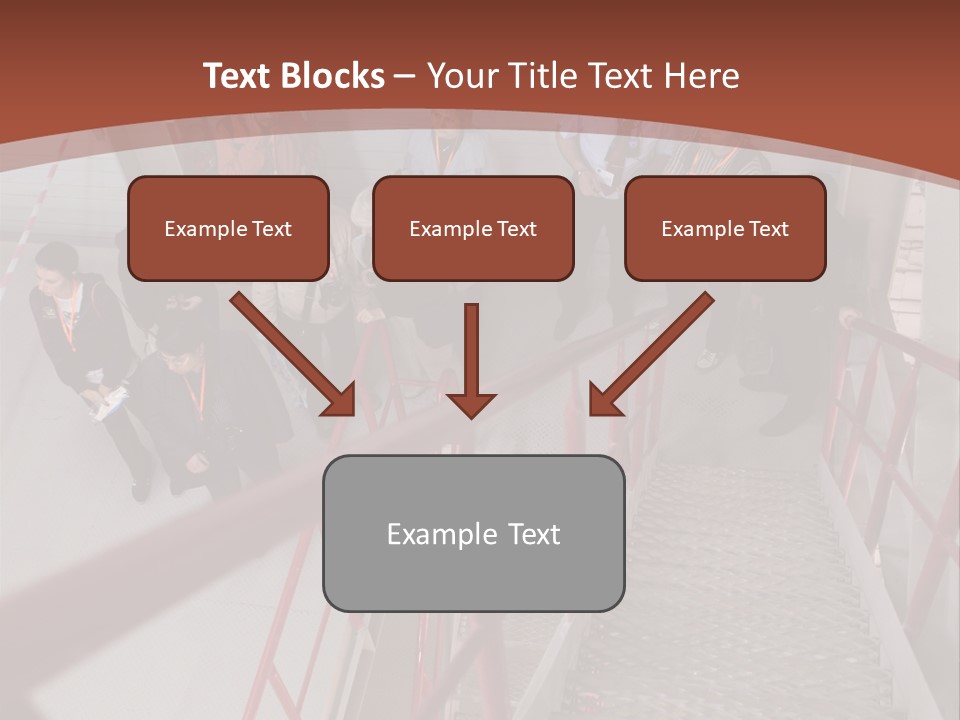 Text Blocks – Your Title Text Here

Example Text

Example Text

Example Text

Example Text